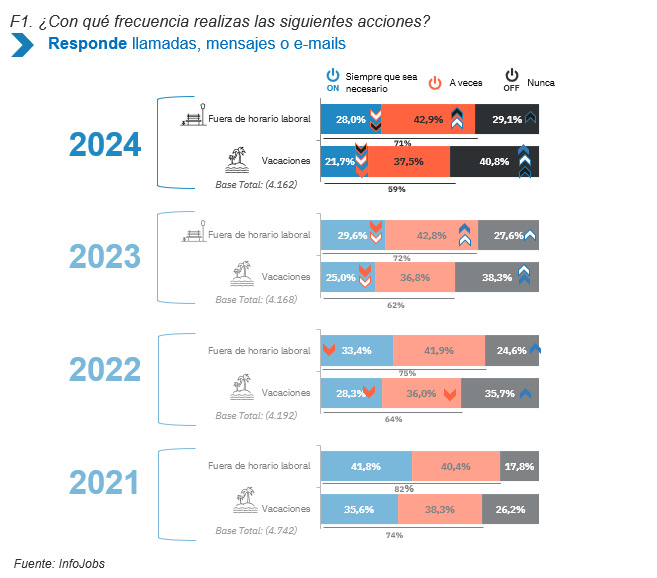 F1. ¿Con qué frecuencia realizas las siguientes acciones?

Responde llamadas, mensajes o e-mails

ON Siempre que sea necesario
A veces
OFF Nunca

2024

Fuera de horario laboral 28,0% 42,9% 29,1%
71%

Vacaciones 21,7% 37,5% 40,8%
59%

Base Total: (4.162)

2023

Fuera de horario laboral 29,6% 42,8% 27,6%
72%

Vacaciones 25,0% 36,8% 38,3%
62%

Base Total: (4.168)

2022

Fuera de horario laboral 33,4% 41,9% 24,6%
75%

Vacaciones 28,3% 36,0% 35,7%
64%

Base Total: (4.192)

2021

Fuera de horario laboral 41,8% 40,4% 17,8%
82%

Vacaciones 35,6% 38,3% 26,2%
74%

Base Total: (4.742)

Fuente: InfoJobs